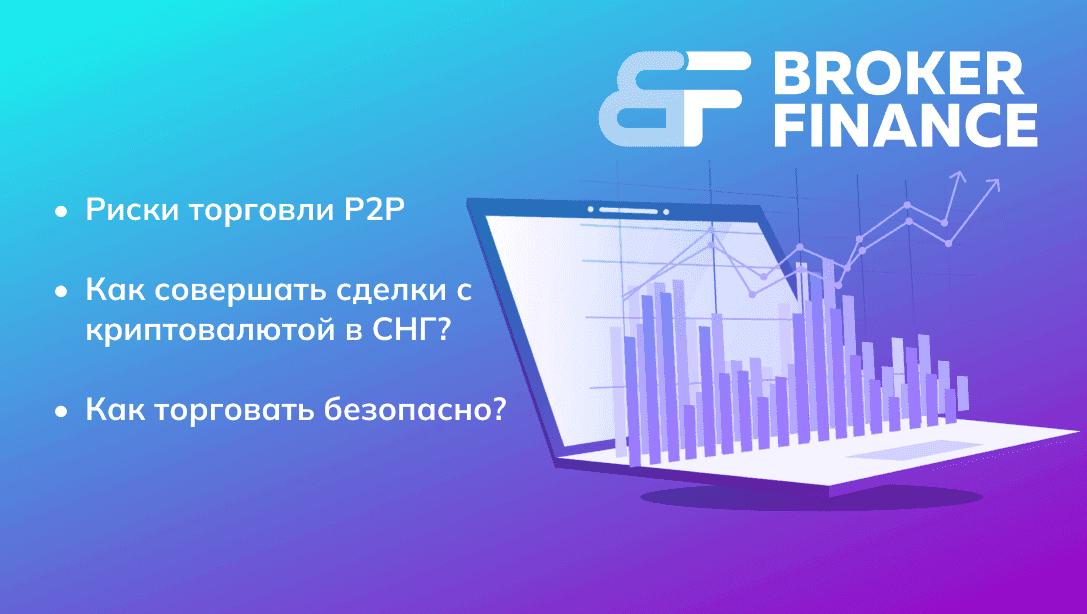 BF BROKER FINANCE

• Риски торговли P2P

• Как совершать сделки с криптовалютой в СНГ?

• Как торговать безопасно?